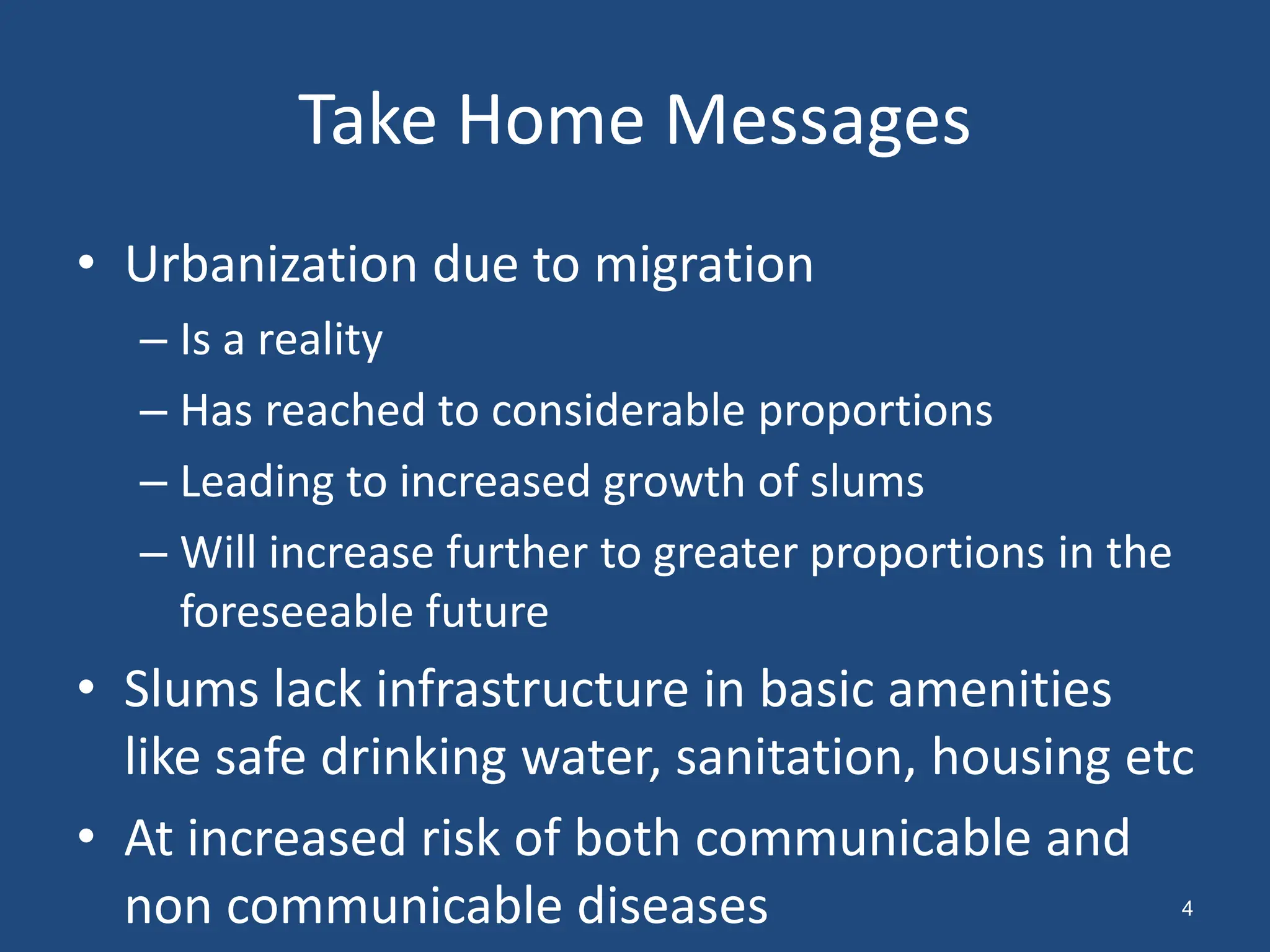 Take Home Messages

• Urbanization due to migration
– Is a reality
– Has reached to considerable proportions
– Leading to increased growth of slums
– Will increase further to greater proportions in the foreseeable future

• Slums lack infrastructure in basic amenities like safe drinking water, sanitation, housing etc

• At increased risk of both communicable and non communicable diseases

4